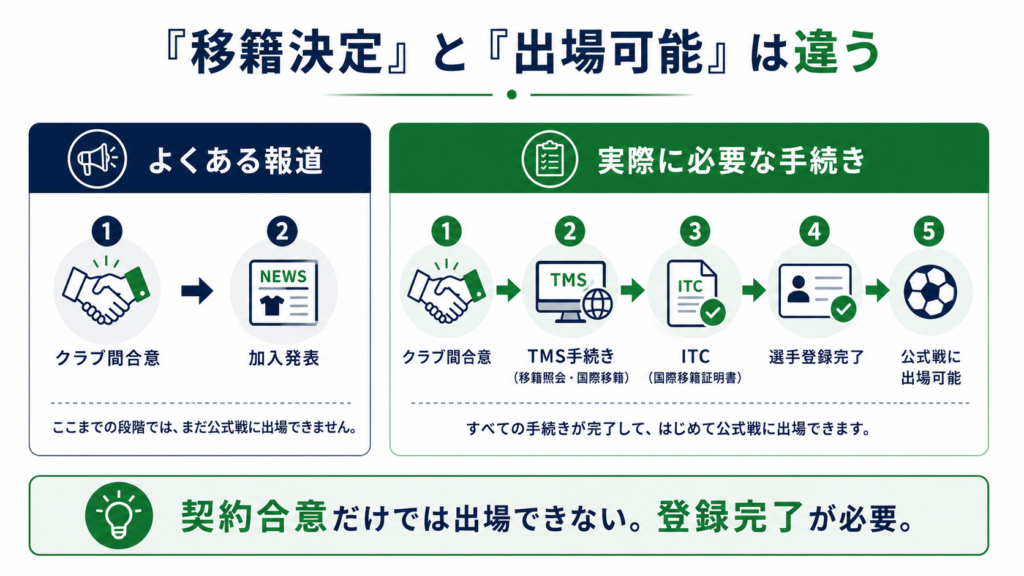 『移籍決定』と『出場可能』は違う

よくある報道

1
クラブ間合意

2
NEWS
加入発表

ここまでの段階では、まだ公式戦に出場できません。

実際に必要な手続き

1
クラブ間合意

2
TMS
TMS手続き
(移籍照会・国際移籍)

3
ITC
ITC
(国際移籍証明書)

4
選手登録完了

5
公式戦に出場可能

すべての手続きが完了して、はじめて公式戦に出場できます。

契約合意だけでは出場できない。登録完了が必要。